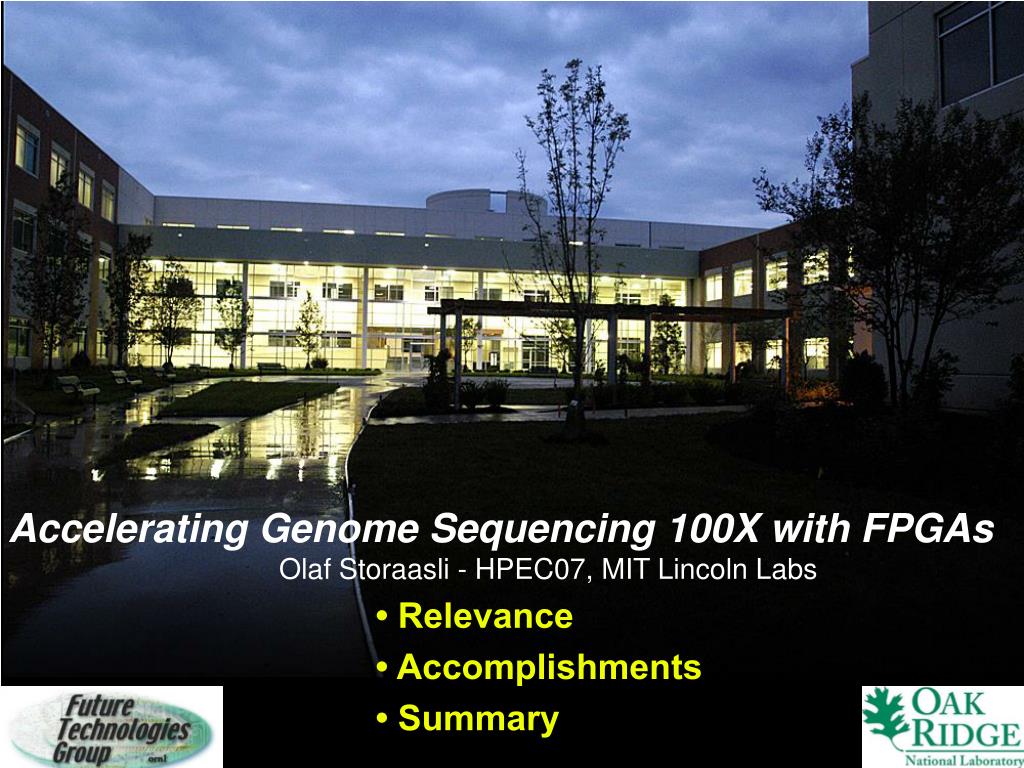 Accelerating Genome Sequencing 100X with FPGAs
Olaf Storaasli - HPEC07, MIT Lincoln Labs

• Relevance
• Accomplishments
• Summary

Future Technologies Group ornl

OAK RIDGE National Laboratory